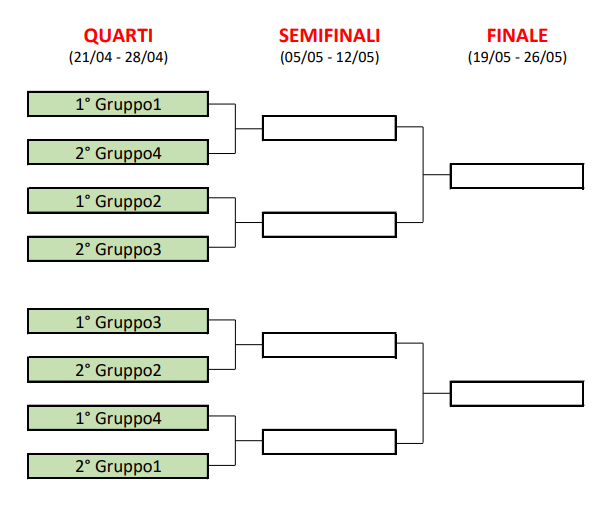 QUARTI
(21/04 - 28/04)

SEMIFINALI
(05/05 - 12/05)

FINALE
(19/05 - 26/05)

1° Gruppo1

2° Gruppo4

1° Gruppo2

2° Gruppo3

1° Gruppo3

2° Gruppo2

1° Gruppo4

2° Gruppo1